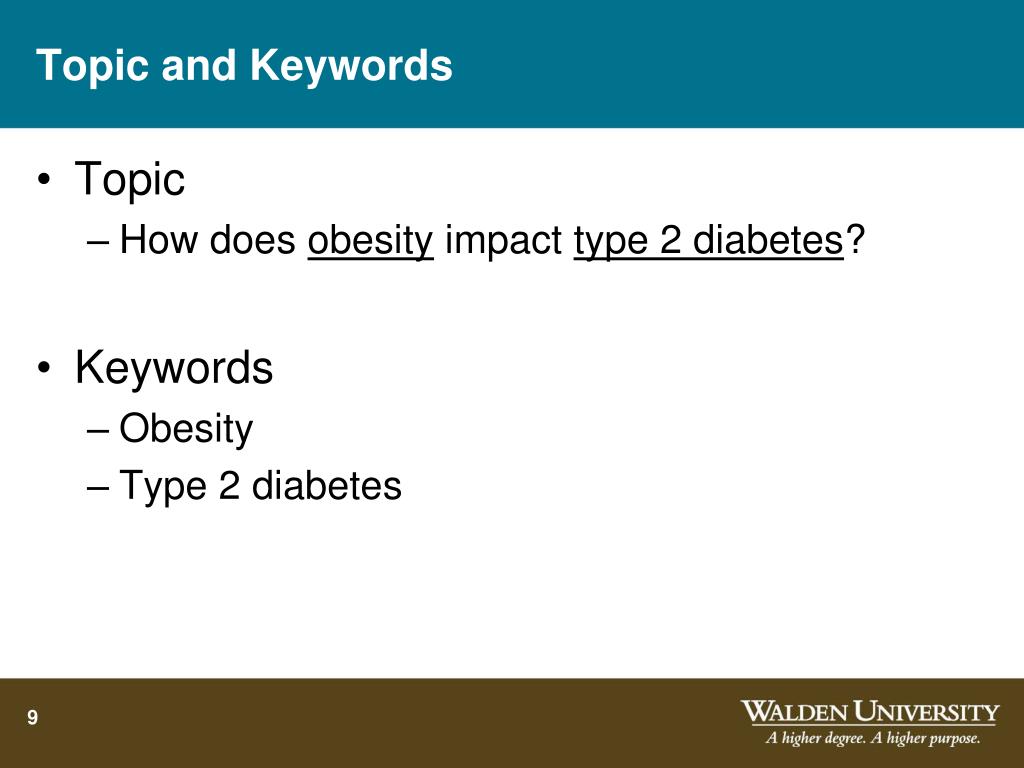 Topic and Keywords

• Topic
– How does obesity impact type 2 diabetes?

• Keywords
– Obesity
– Type 2 diabetes

9

WALDEN UNIVERSITY
A higher degree. A higher purpose.